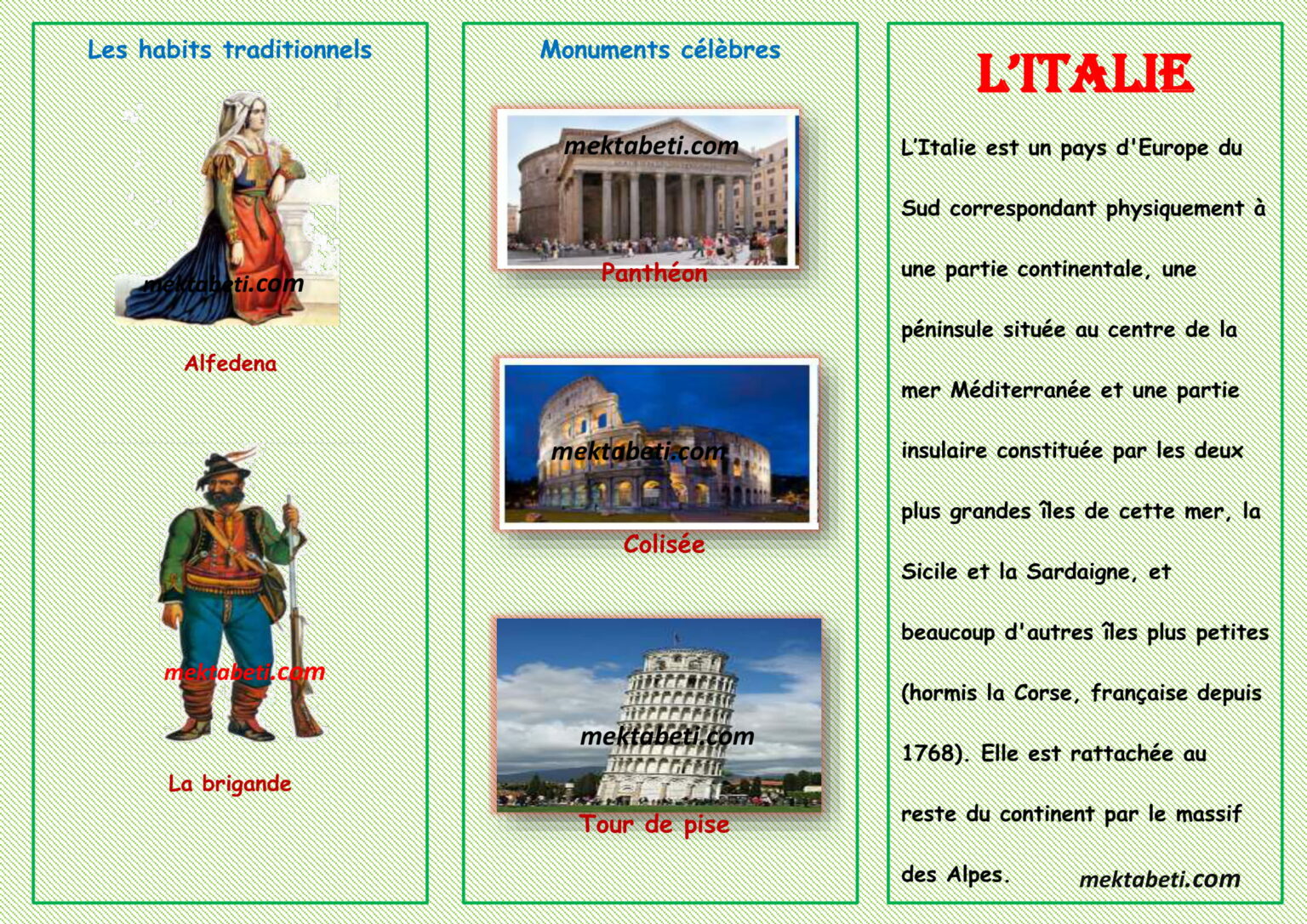 Les habits traditionnels

mektabeti.com

Alfedena

mektabeti.com

La brigande

Monuments célèbres

mektabeti.com

Panthéon

mektabeti.com

Colisée

mektabeti.com

Tour de pise

L'ITALIE

L'Italie est un pays d'Europe du Sud correspondant physiquement à une partie continentale, une péninsule située au centre de la mer Méditerranée et une partie insulaire constituée par les deux plus grandes îles de cette mer, la Sicile et la Sardaigne, et beaucoup d'autres îles plus petites (hormis la Corse, française depuis 1768). Elle est rattachée au reste du continent par le massif des Alpes.

mektabeti.com